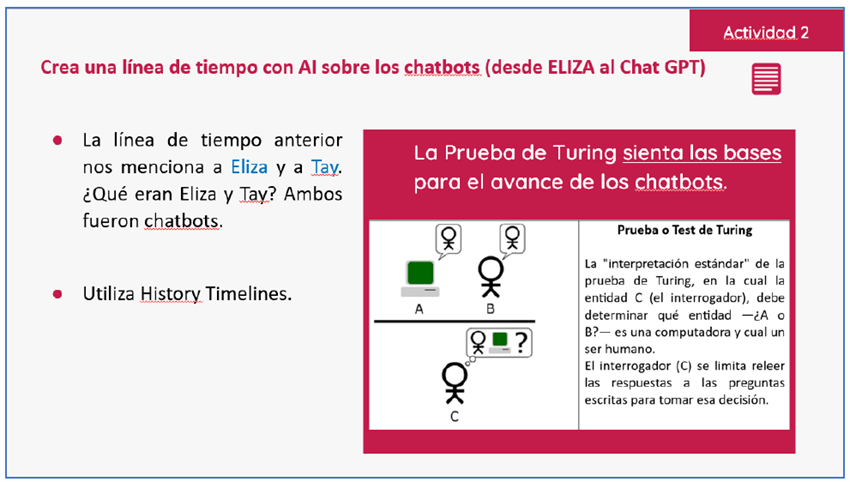 Actividad 2

Crea una línea de tiempo con AI sobre los chatbots (desde ELIZA al Chat GPT)

- La línea de tiempo anterior nos menciona a Eliza y a Tay. ¿Qué eran Eliza y Tay? Ambos fueron chatbots.

- Utiliza History Timelines.

La Prueba de Turing sienta las bases para el avance de los chatbots.

A B

?

C

Prueba o Test de Turing

La "interpretación estándar" de la prueba de Turing, en la cual la entidad C (el interrogador), debe determinar qué entidad —¿A o B?— es una computadora y cual un ser humano.
El interrogador (C) se limita releer las respuestas a las preguntas escritas para tomar esa decisión.